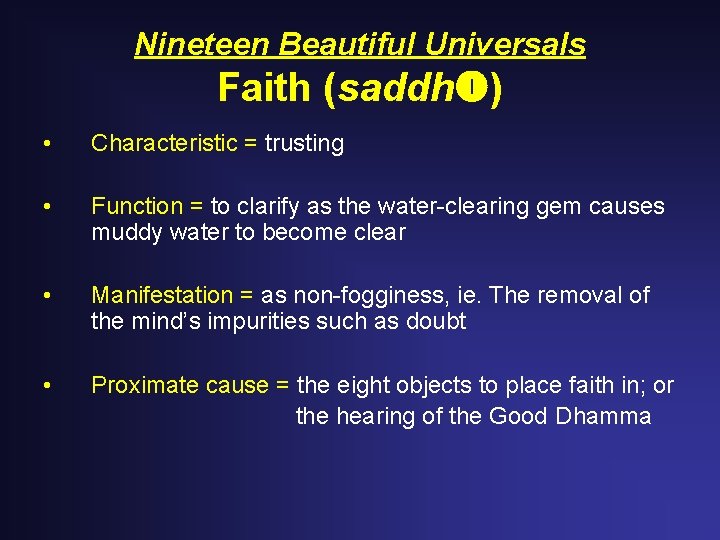 Nineteen Beautiful Universals
Faith (saddh❶)

• Characteristic = trusting

• Function = to clarify as the water-clearing gem causes muddy water to become clear

• Manifestation = as non-fogginess, ie. The removal of the mind's impurities such as doubt

• Proximate cause = the eight objects to place faith in; or the hearing of the Good Dhamma